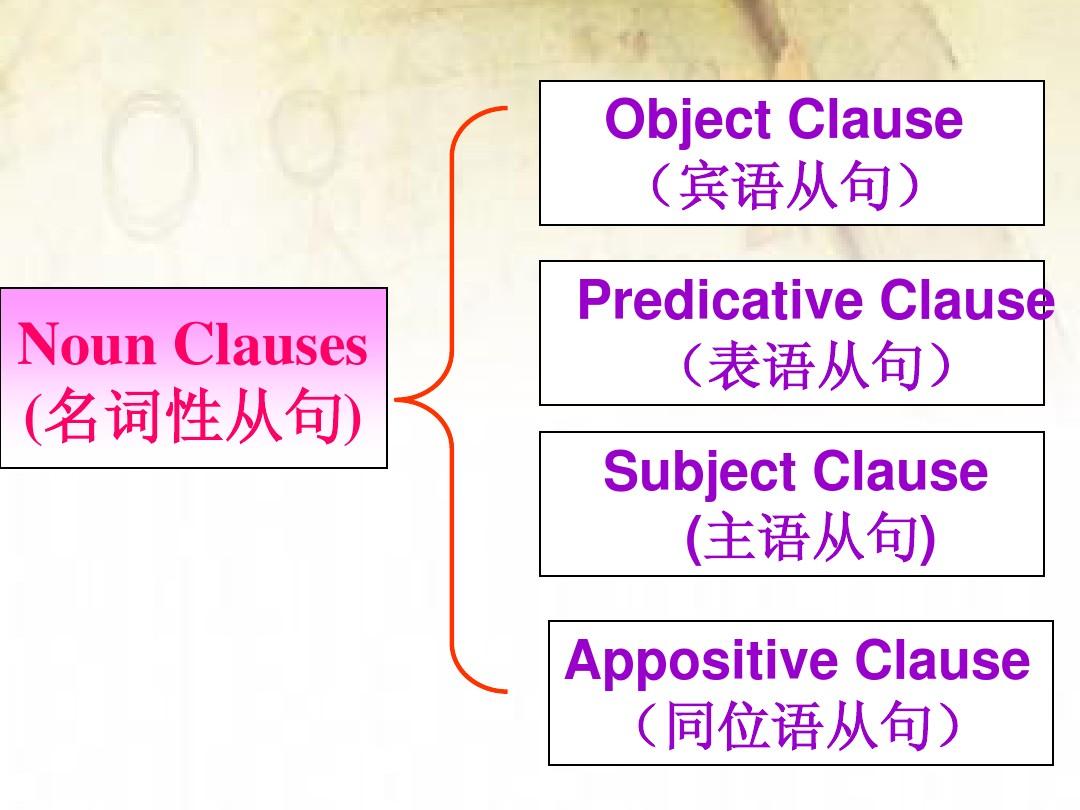 Noun Clauses
(名词性从句)

Object Clause
（宾语从句）

Predicative Clause
（表语从句）

Subject Clause
(主语从句)

Appositive Clause
（同位语从句）